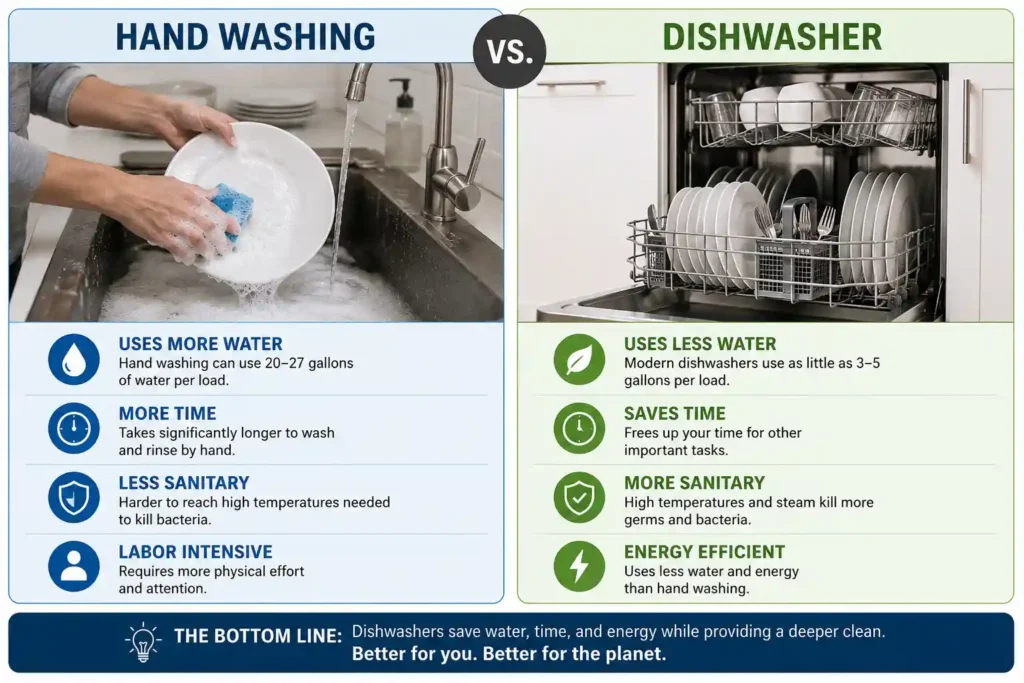 HAND WASHING

VS.

DISHWASHER

USES MORE WATER
Hand washing can use 20–27 gallons of water per load.

MORE TIME
Takes significantly longer to wash and rinse by hand.

LESS SANITARY
Harder to reach high temperatures needed to kill bacteria.

LABOR INTENSIVE
Requires more physical effort and attention.

USES LESS WATER
Modern dishwashers use as little as 3–5 gallons per load.

SAVES TIME
Frees up your time for other important tasks.

MORE SANITARY
High temperatures and steam kill more germs and bacteria.

ENERGY EFFICIENT
Uses less water and energy than hand washing.

THE BOTTOM LINE: Dishwashers save water, time, and energy while providing a deeper clean.
Better for you. Better for the planet.